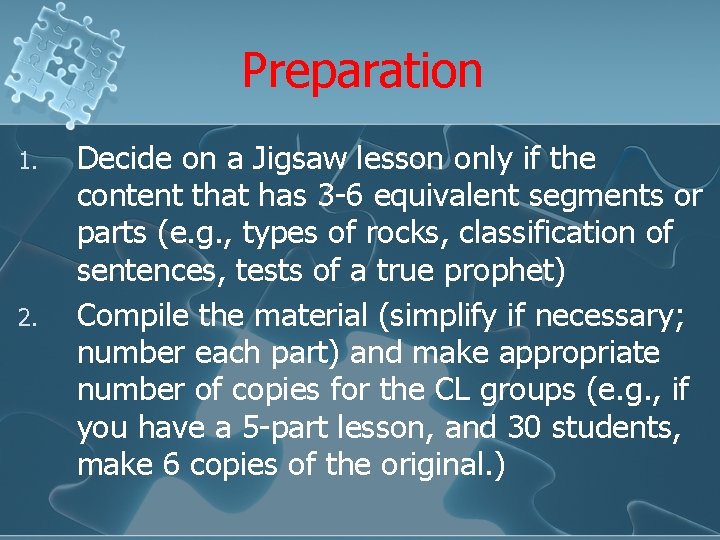 Preparation

1. Decide on a Jigsaw lesson only if the content that has 3-6 equivalent segments or parts (e.g., types of rocks, classification of sentences, tests of a true prophet)

2. Compile the material (simplify if necessary; number each part) and make appropriate number of copies for the CL groups (e.g., if you have a 5-part lesson, and 30 students, make 6 copies of the original.)